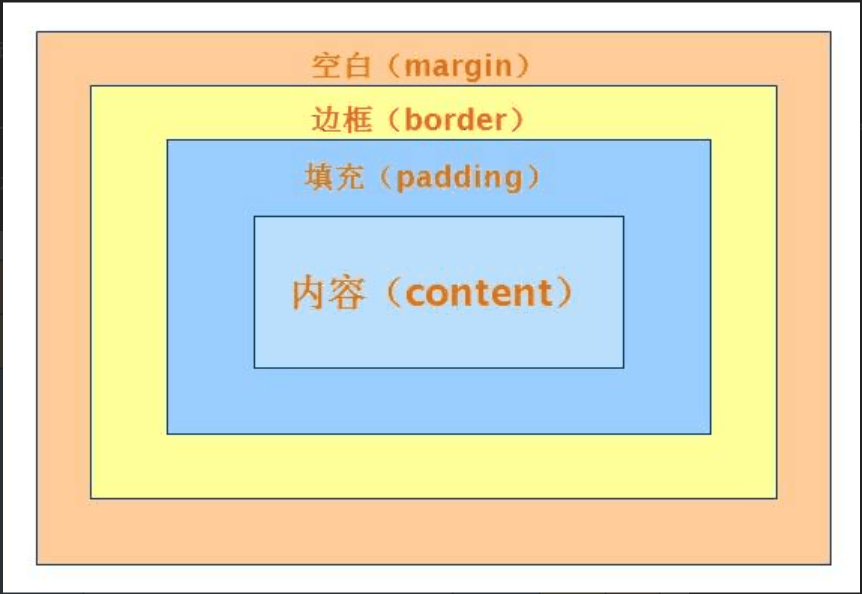 空白（margin）

边框（border）

填充（padding）

内容（content）